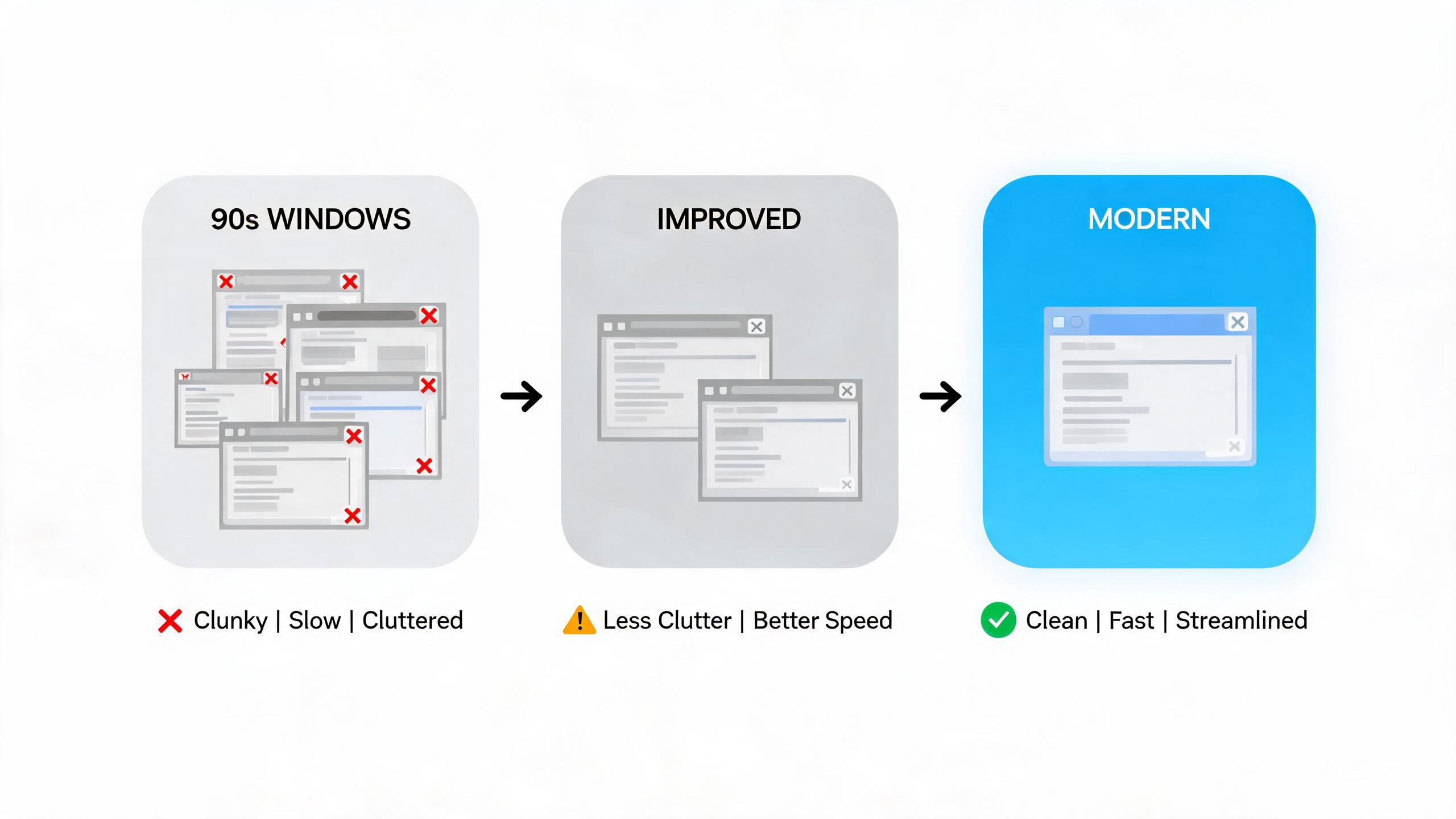 90s WINDOWS

IMPROVED

MODERN

Clunky | Slow | Cluttered

Less Clutter | Better Speed

Clean | Fast | Streamlined